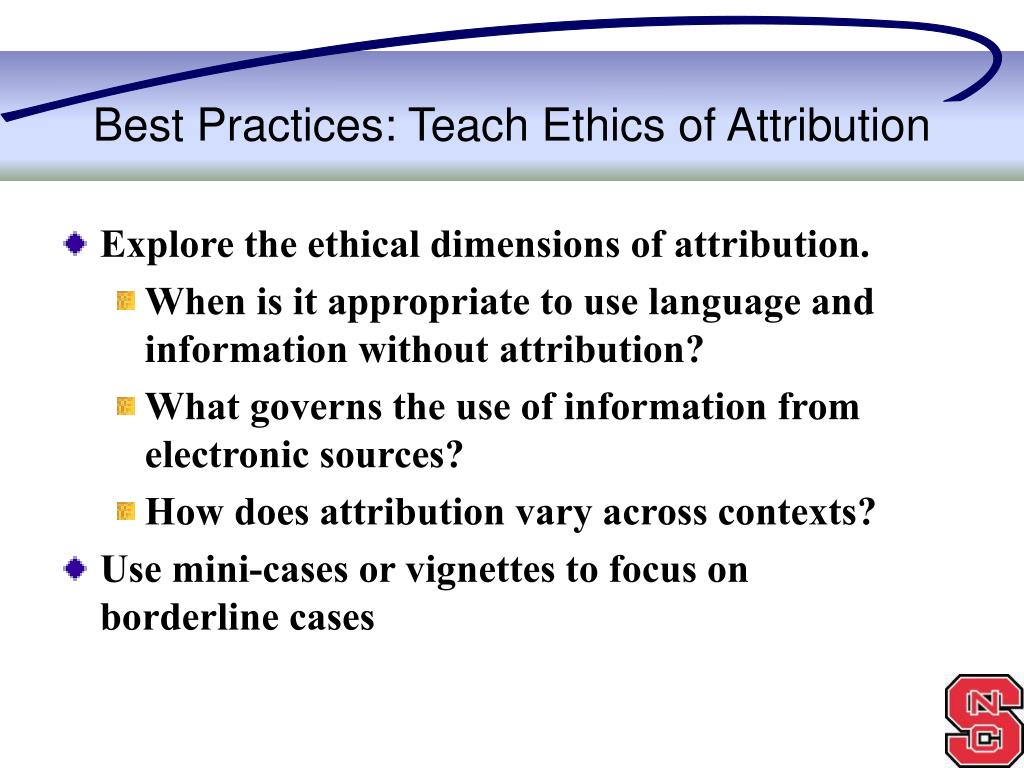 Best Practices: Teach Ethics of Attribution

Explore the ethical dimensions of attribution.

When is it appropriate to use language and information without attribution?

What governs the use of information from electronic sources?

How does attribution vary across contexts?

Use mini-cases or vignettes to focus on borderline cases

NCS